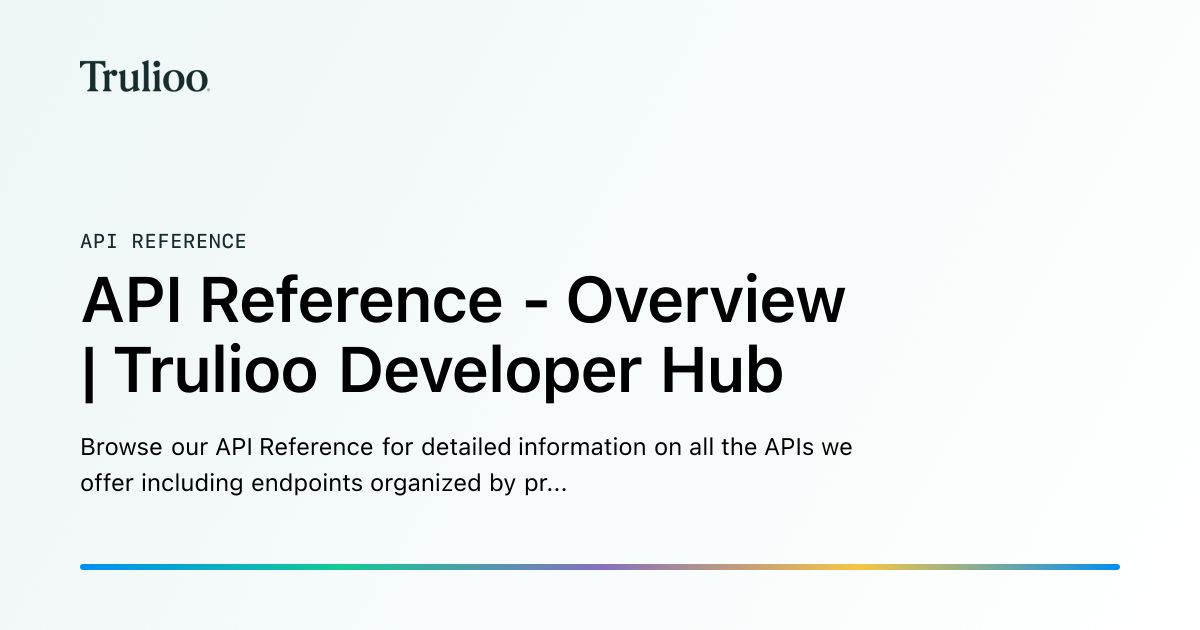 Trulioo

API REFERENCE

API Reference - Overview | Trulioo Developer Hub

Browse our API Reference for detailed information on all the APIs we offer including endpoints organized by pr...